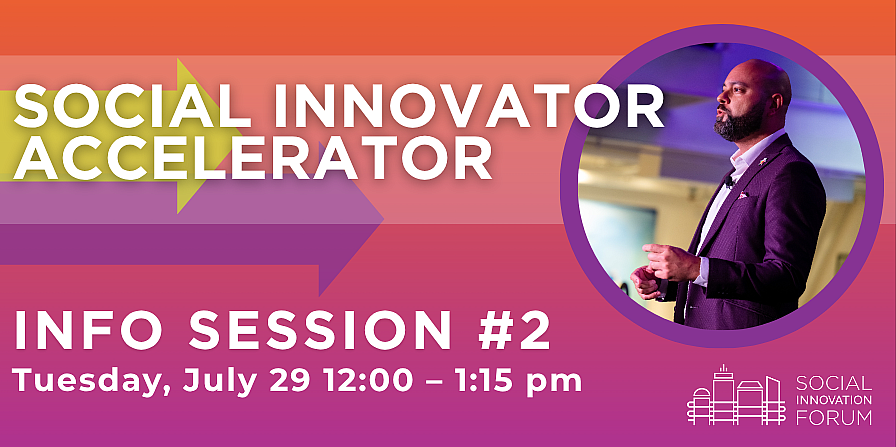 SOCIAL INNOVATOR ACCELERATOR

INFO SESSION #2

Tuesday, July 29 12:00 – 1:15 pm

SOCIAL INNOVATION FORUM